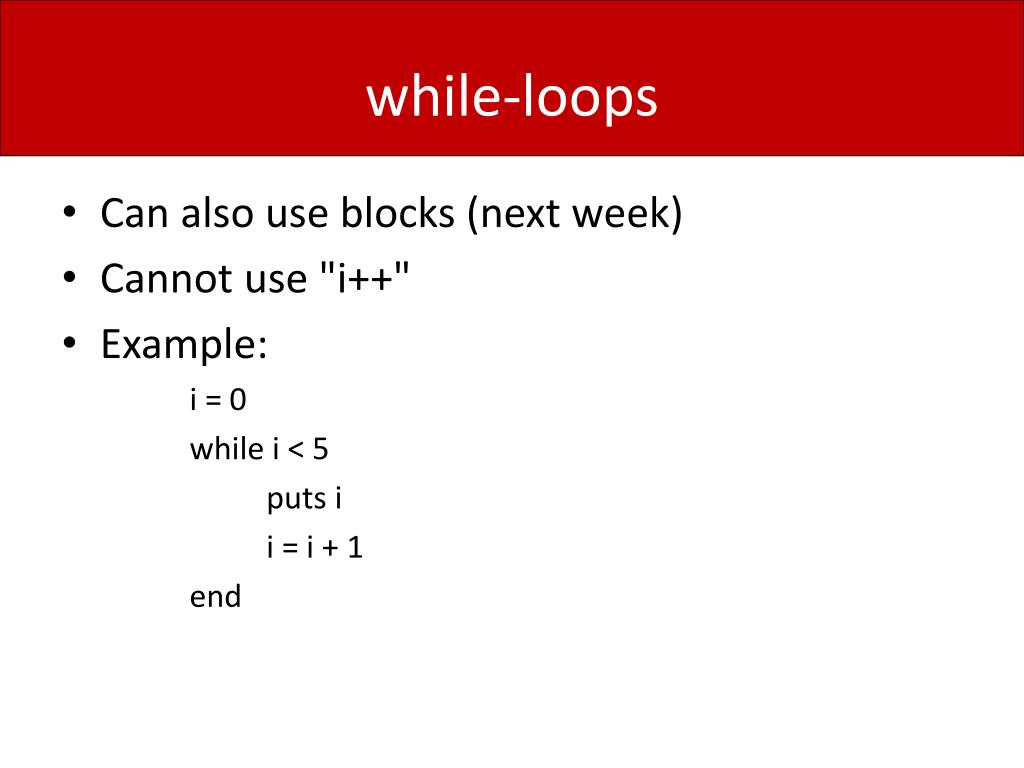 while-loops

• Can also use blocks (next week)
• Cannot use "i++"
• Example:

i = 0
while i < 5
puts i
i = i + 1
end